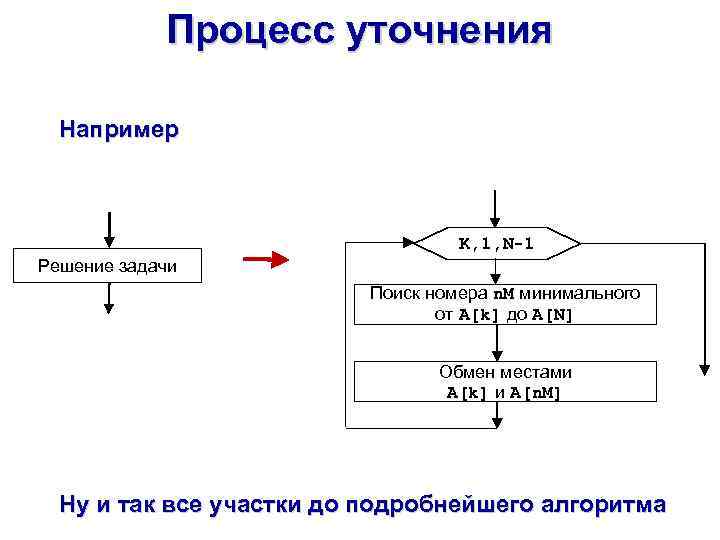 Процесс уточнения

Например

Решение задачи

K,1,N-1

Поиск номера nM минимального от A[k] до A[N]

Обмен местами A[k] и A[nM]

Ну и так все участки до подробнейшего алгоритма